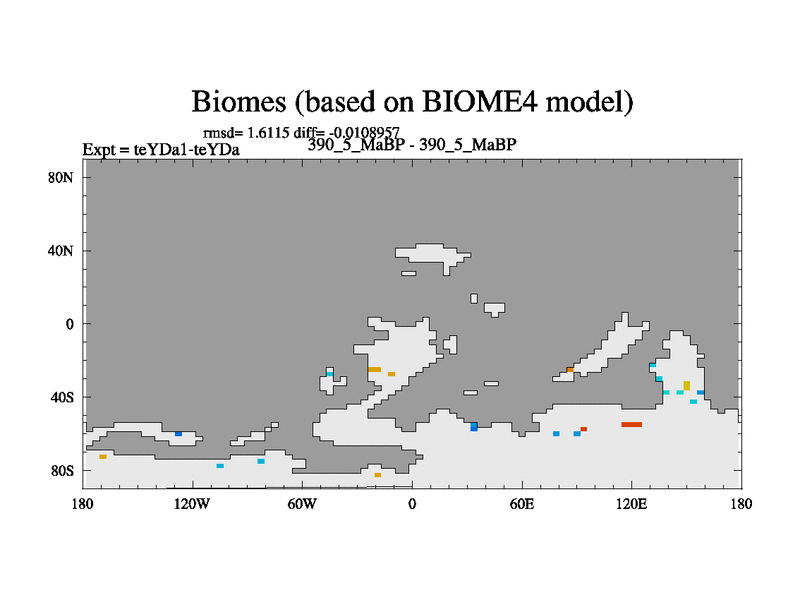 Biomes (based on BIOME4 model)

rmsd= 1.6115 diff= -0.0108957
Expt = teYDa1-teYDa
390_5_MaBP - 390_5_MaBP

80N
40N
0
40S
80S

180
120W
60W
0
60E
120E
180